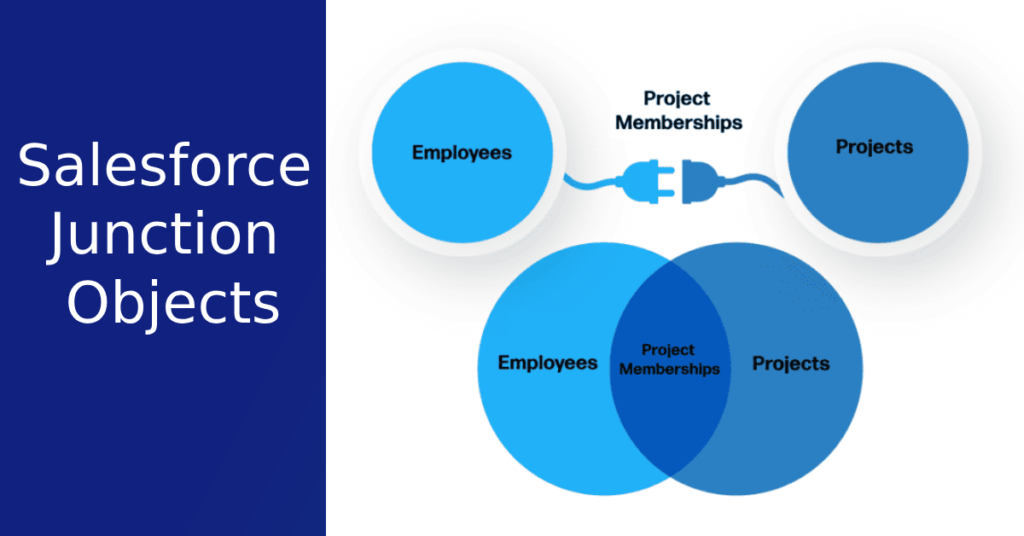 Salesforce Junction Objects

Employees

Project Memberships

Projects

Employees

Project Memberships

Projects